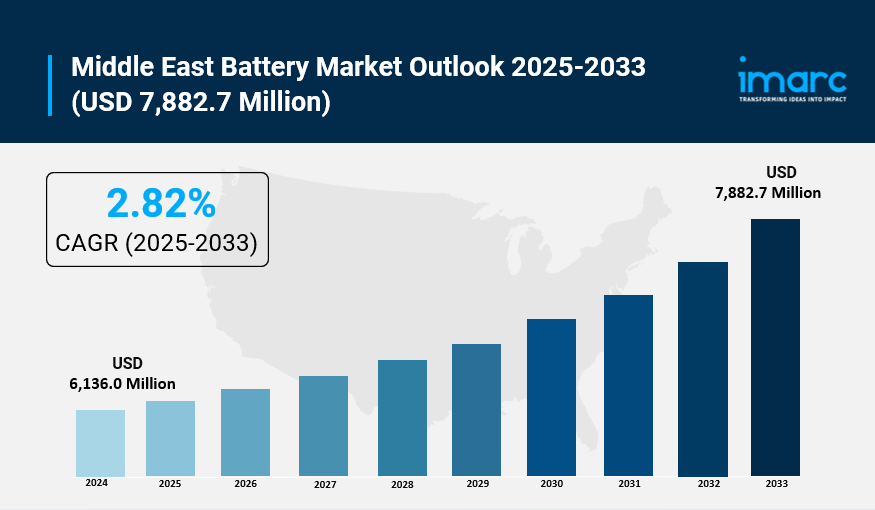 Middle East Battery Market Outlook 2025-2033 (USD 7,882.7 Million)

imarc
TRANSFORMING IDEAS INTO IMPACT

2.82%
CAGR (2025-2033)

USD
6,136.0 Million

USD
7,882.7 Million

2024
2025
2026
2027
2028
2029
2030
2031
2032
2033